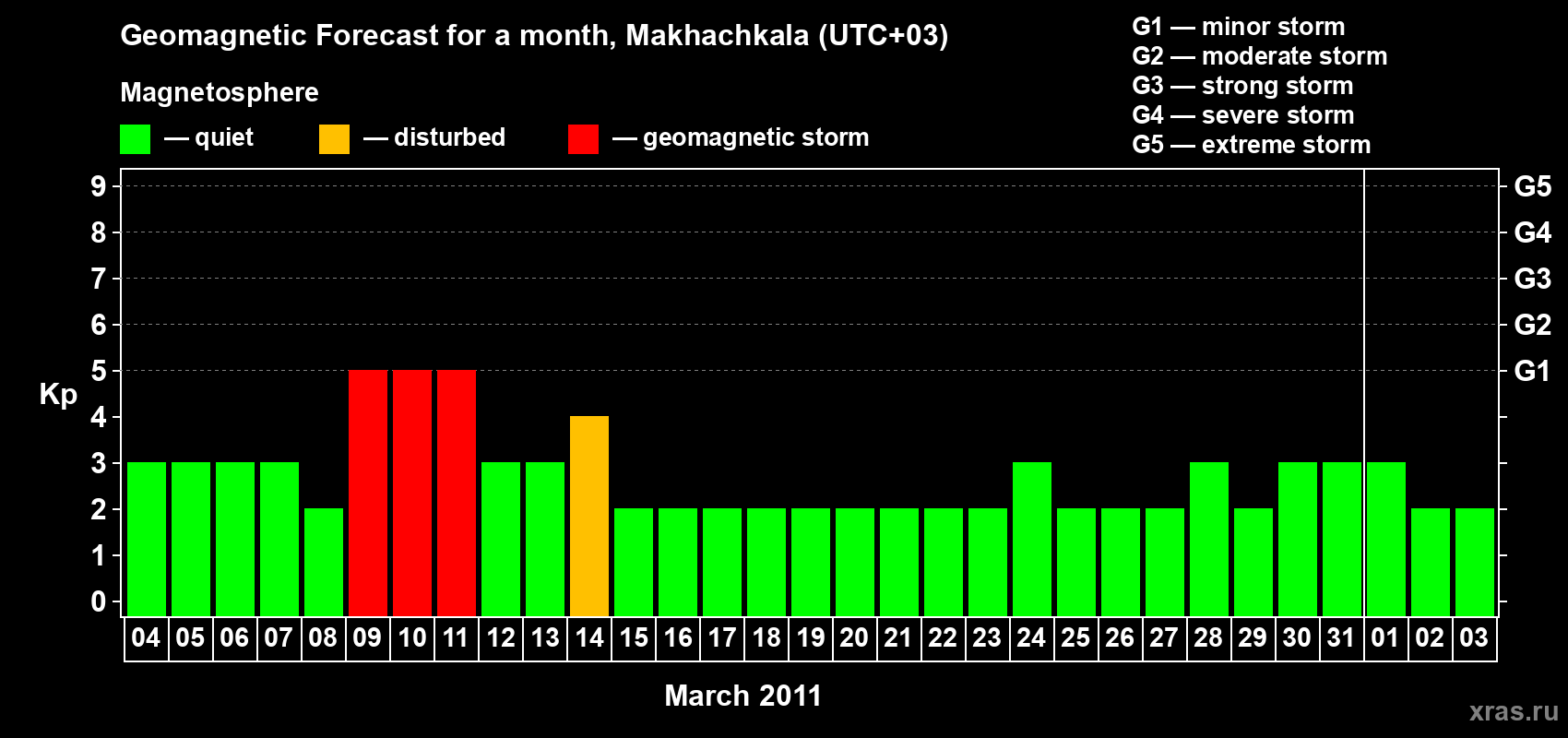 Geomagnetic Forecast for a month, Makhachkala (UTC+03)

Magnetosphere

— quiet — disturbed — geomagnetic storm

G1 — minor storm
G2 — moderate storm
G3 — strong storm
G4 — severe storm
G5 — extreme storm

Kp

9 8 7 6 5 4 3 2 1 0

G5 G4 G3 G2 G1

04 05 06 07 08 09 10 11 12 13 14 15 16 17 18 19 20 21 22 23 24 25 26 27 28 29 30 31 01 02 03

March 2011

xras.ru